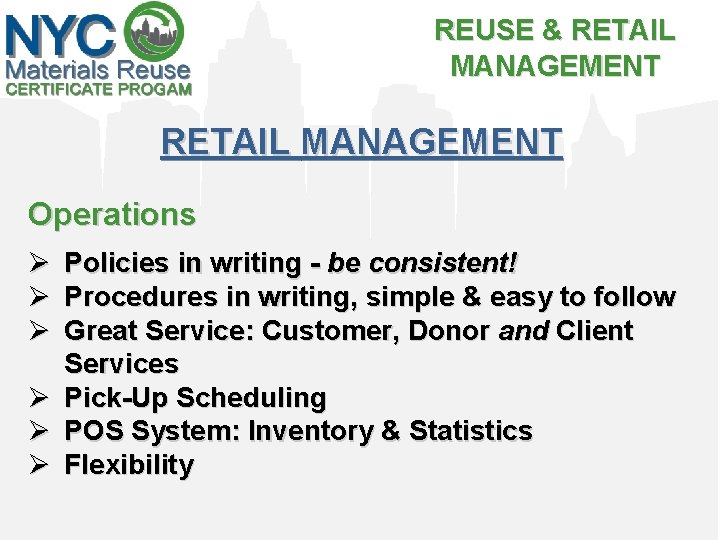 NYC Materials Reuse CERTIFICATE PROGAM

REUSE & RETAIL MANAGEMENT

RETAIL MANAGEMENT

Operations

➢ Policies in writing - be consistent!
➢ Procedures in writing, simple & easy to follow
➢ Great Service: Customer, Donor and Client Services
➢ Pick-Up Scheduling
➢ POS System: Inventory & Statistics
➢ Flexibility